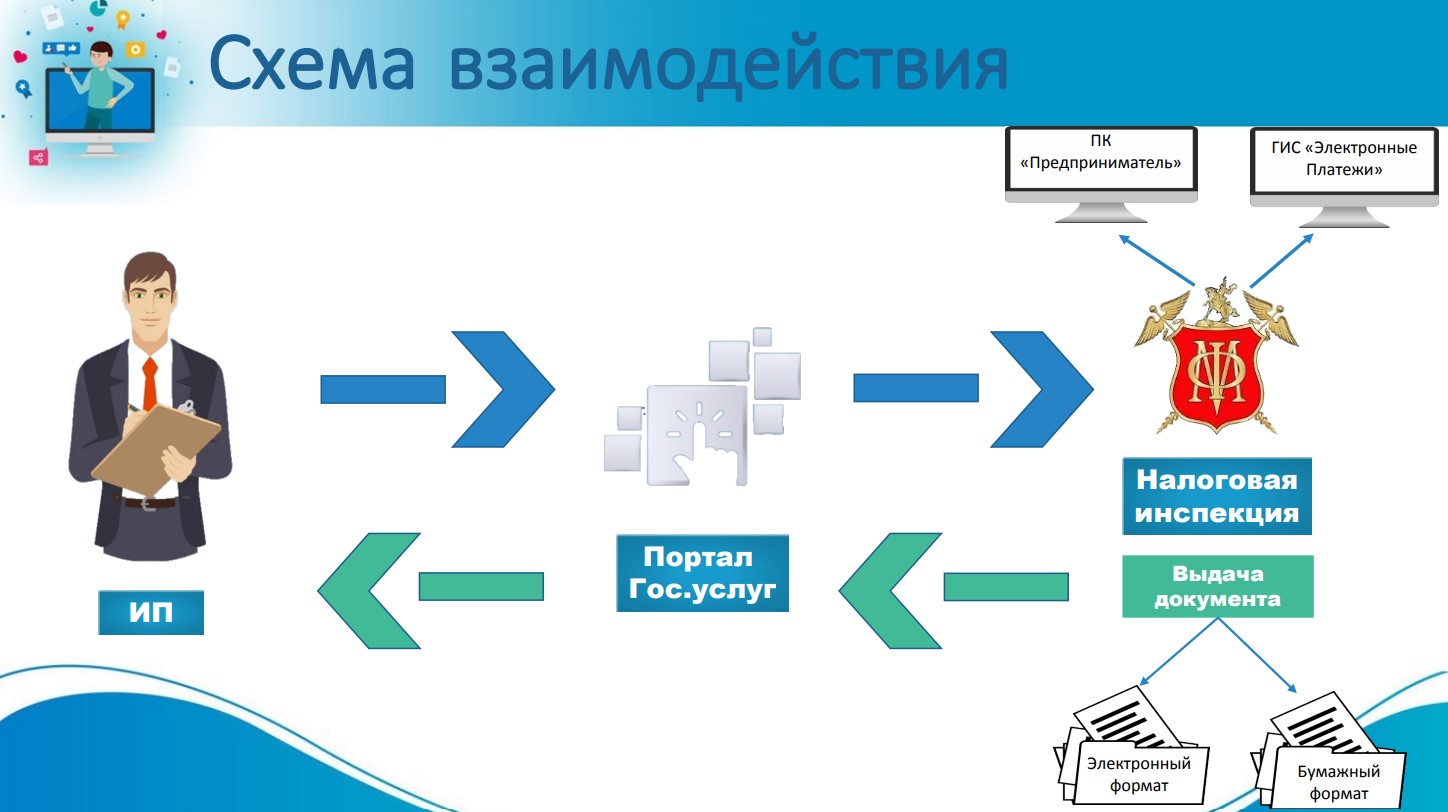 Схема взаимодействия

ПК «Предприниматель»

ГИС «Электронные Платежи»

ИП

Портал Гос.услуг

Налоговая инспекция

Выдача документа

Электронный формат

Бумажный формат